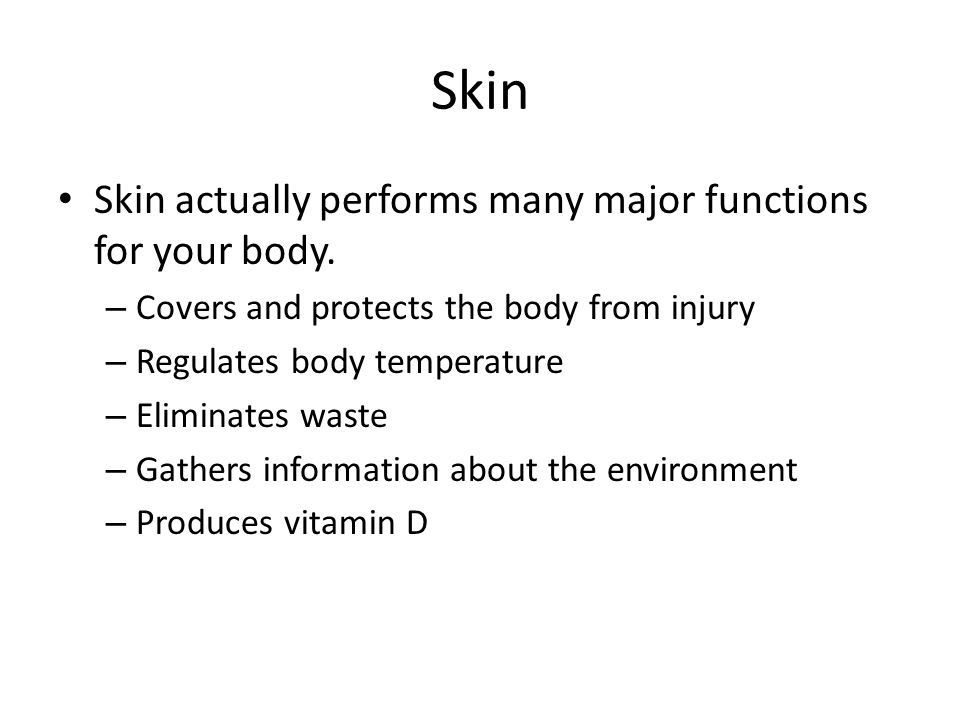 Skin

• Skin actually performs many major functions for your body.
– Covers and protects the body from injury
– Regulates body temperature
– Eliminates waste
– Gathers information about the environment
– Produces vitamin D